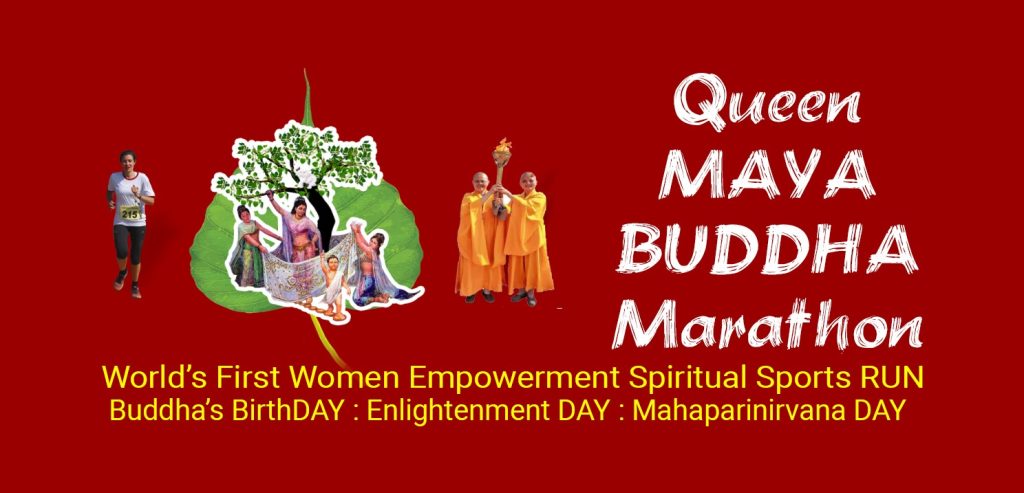 2151

Queen MAYA BUDDHA Marathon

World's First Women Empowerment Spiritual Sports RUN
Buddha's BirthDAY : Enlightenment DAY : Mahaparinirvana DAY